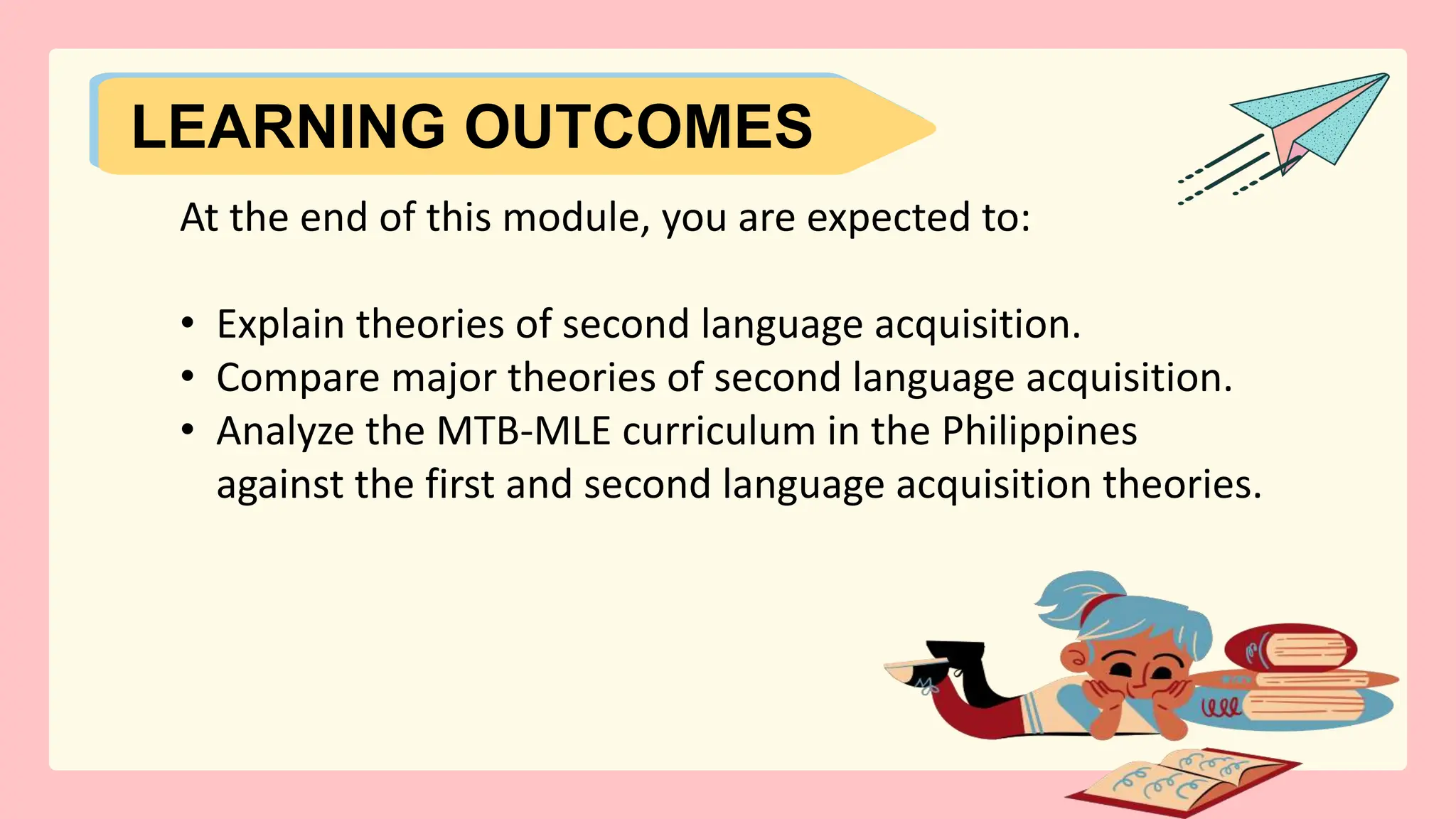 LEARNING OUTCOMES

At the end of this module, you are expected to:

• Explain theories of second language acquisition.
• Compare major theories of second language acquisition.
• Analyze the MTB-MLE curriculum in the Philippines against the first and second language acquisition theories.